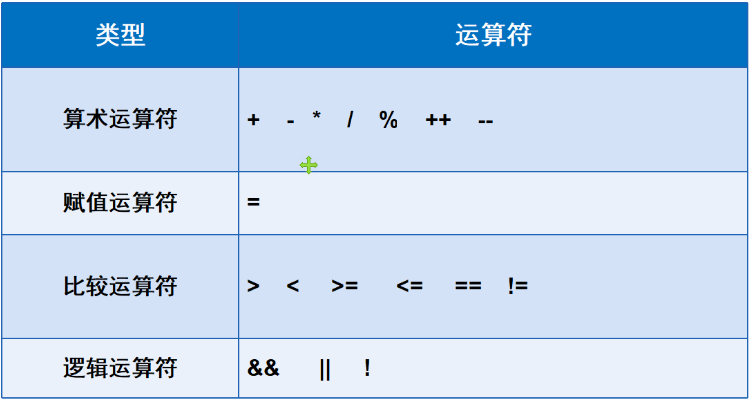 | 类型 | 运算符 |
|---|---|
| 算术运算符 | + - * / % ++ -- |
| 赋值运算符 | = |
| 比较运算符 | > < >= <= == != |
| 逻辑运算符 | && \|\| ! |